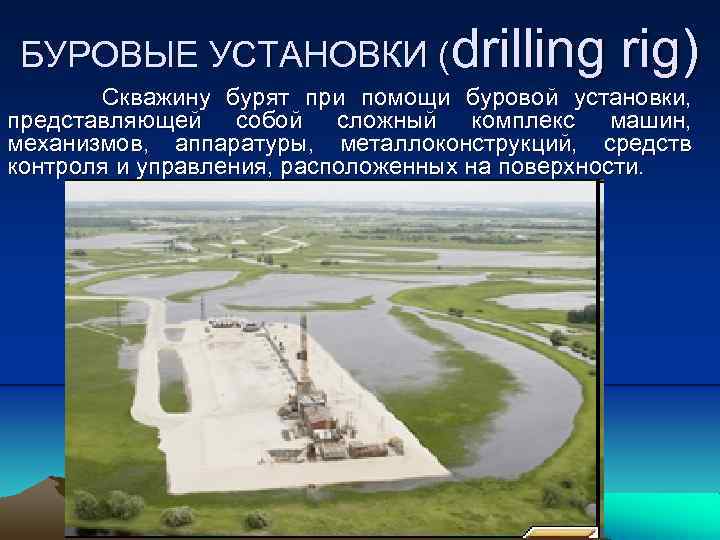 БУРОВЫЕ УСТАНОВКИ (drilling rig)

Скважину бурят при помощи буровой установки, представляющей собой сложный комплекс машин, механизмов, аппаратуры, металлоконструкций, средств контроля и управления, расположенных на поверхности.